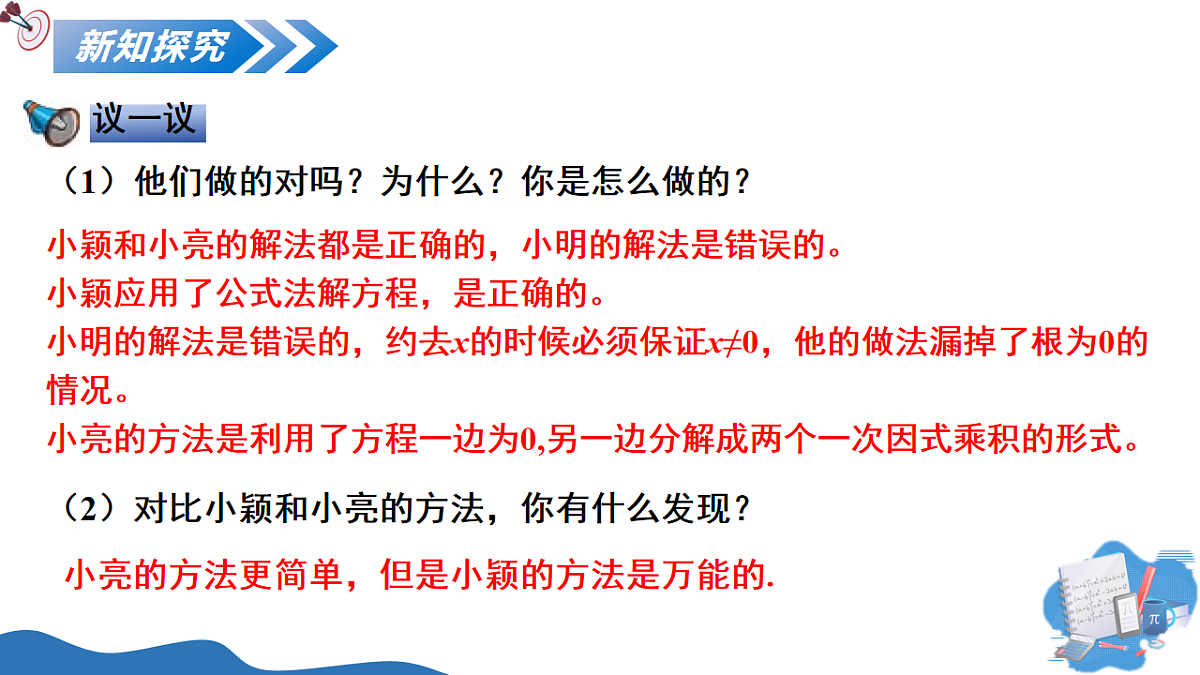 新知探究

议一议

（1）他们做的对吗？为什么？你是怎么做的？

小颖和小亮的解法都是正确的，小明的解法是错误的。

小颖应用了公式法解方程，是正确的。

小明的解法是错误的，约去$x$的时候必须保证$x \neq 0$，他的做法漏掉了根为0的情况。

小亮的方法是利用了方程一边为0,另一边分解成两个一次因式乘积的形式。

（2）对比小颖和小亮的方法，你有什么发现？

小亮的方法更简单，但是小颖的方法是万能的.